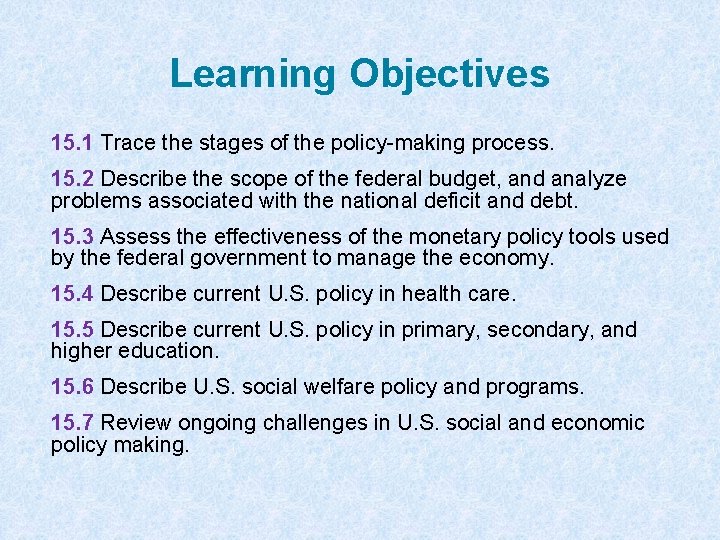 Learning Objectives

15.1 Trace the stages of the policy-making process.

15.2 Describe the scope of the federal budget, and analyze problems associated with the national deficit and debt.

15.3 Assess the effectiveness of the monetary policy tools used by the federal government to manage the economy.

15.4 Describe current U.S. policy in health care.

15.5 Describe current U.S. policy in primary, secondary, and higher education.

15.6 Describe U.S. social welfare policy and programs.

15.7 Review ongoing challenges in U.S. social and economic policy making.